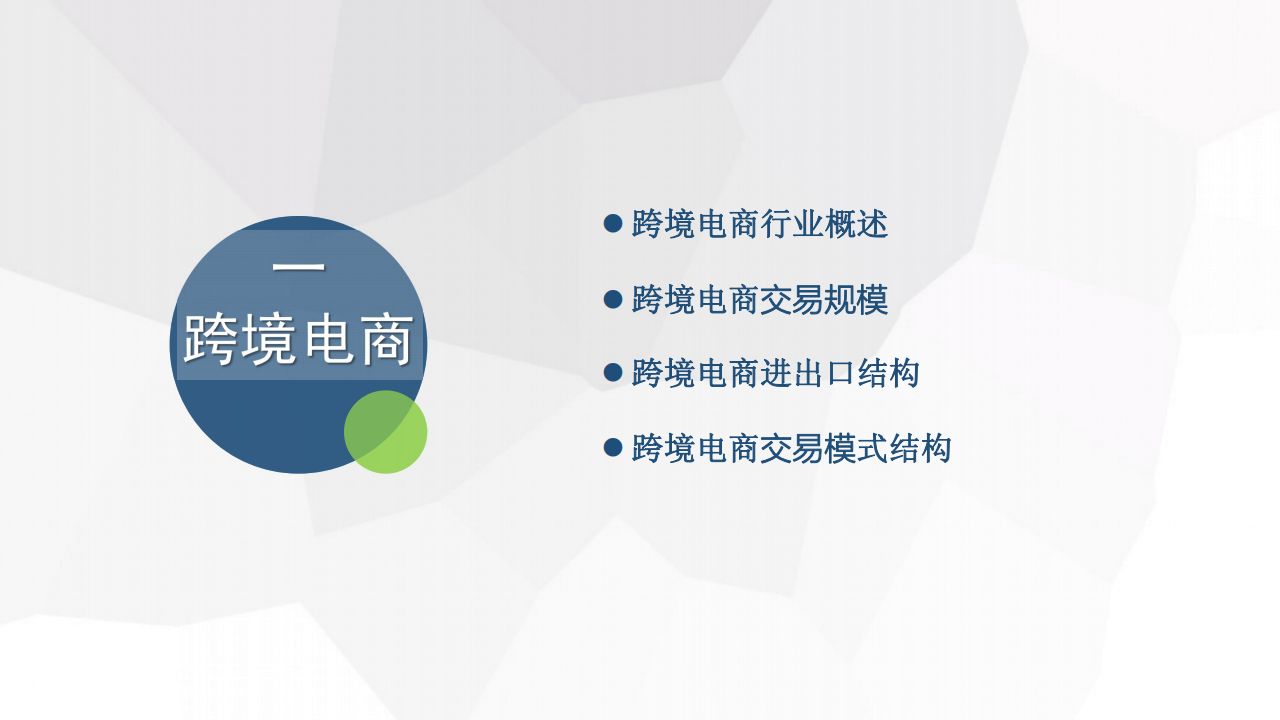 一
跨境电商

● 跨境电商行业概述

● 跨境电商交易规模

● 跨境电商进出口结构

● 跨境电商交易模式结构